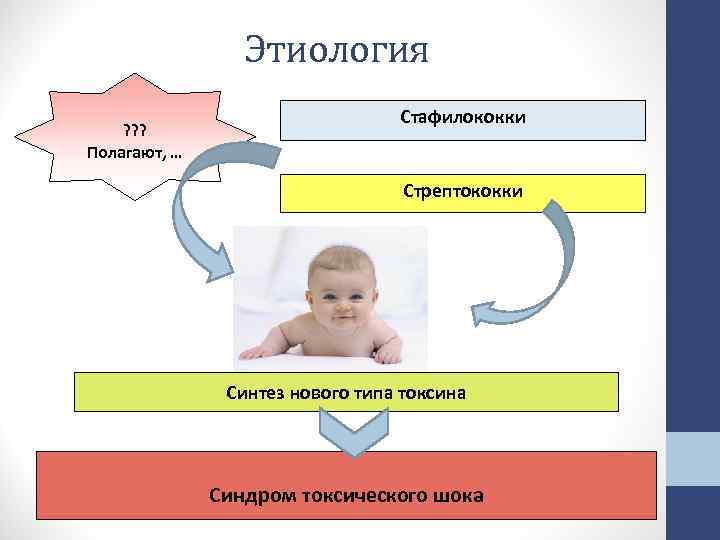 Этиология

???
Полагают, …

Стафилококки

Стрептококки

Синтез нового типа токсина

Синдром токсического шока